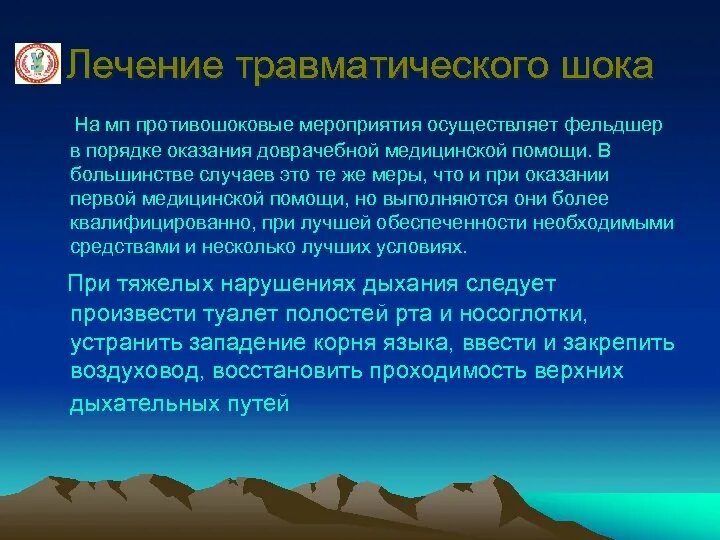 Лечение травматического шока

На мп противошоковые мероприятия осуществляет фельдшер в порядке оказания доврачебной медицинской помощи. В большинстве случаев это те же меры, что и при оказании первой медицинской помощи, но выполняются они более квалифицированно, при лучшей обеспеченности необходимыми средствами и несколько лучших условиях.

При тяжелых нарушениях дыхания следует произвести туалет полостей рта и носоглотки, устранить западение корня языка, ввести и закрепить воздуховод, восстановить проходимость верхних дыхательных путей